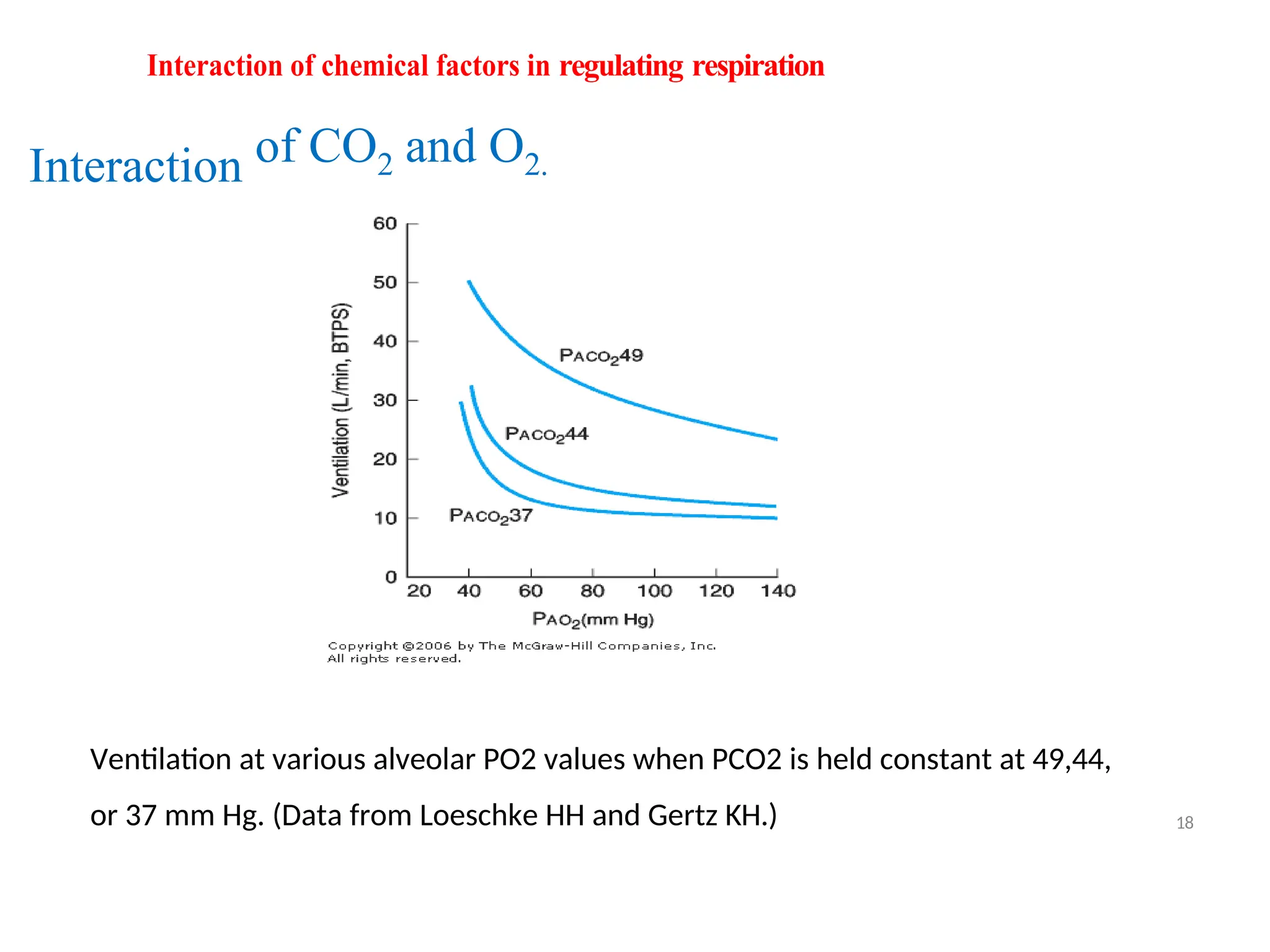 Interaction of chemical factors in regulating respiration

Interaction of $CO_2$ and $O_2$.

60
50
40
30
20
10
0

Ventilation (L/min, BTPS)

$P_{ACO_2}$49

$P_{ACO_2}$44

$P_{ACO_2}$37

20 40 60 80 100 120 140

$P_{AO_2}$(mm Hg)

Copyright ©2006 by The McGraw-Hill Companies, Inc.
All rights reserved.

Ventilation at various alveolar PO2 values when PCO2 is held constant at 49,44, or 37 mm Hg. (Data from Loeschke HH and Gertz KH.)

18